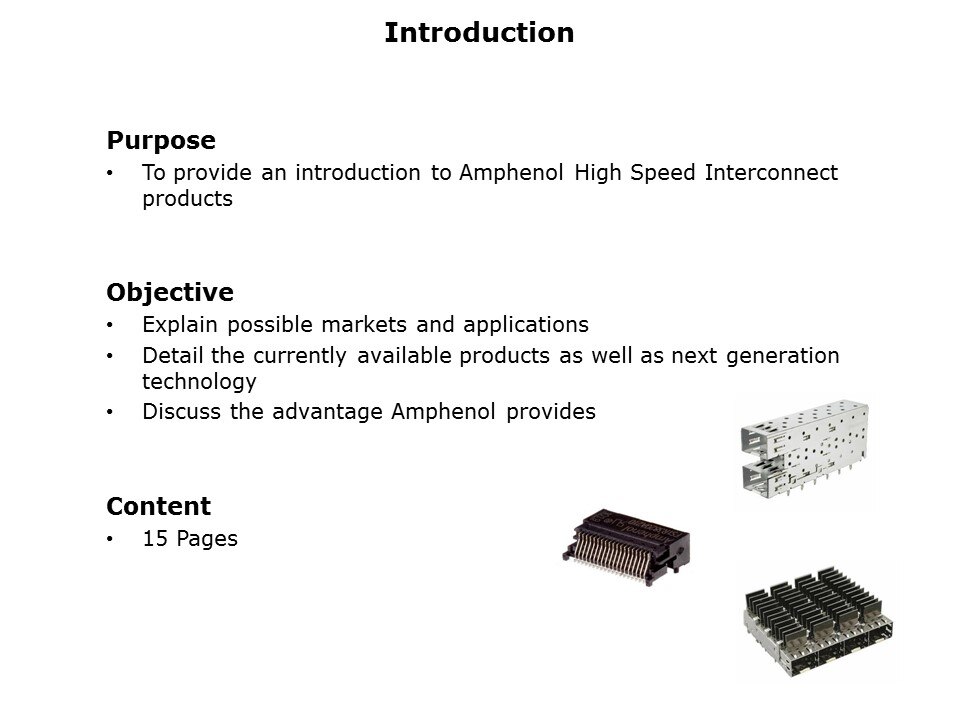 Introduction

Purpose

• To provide an introduction to Amphenol High Speed Interconnect products

Objective

• Explain possible markets and applications
• Detail the currently available products as well as next generation technology
• Discuss the advantage Amphenol provides

Content

• 15 Pages